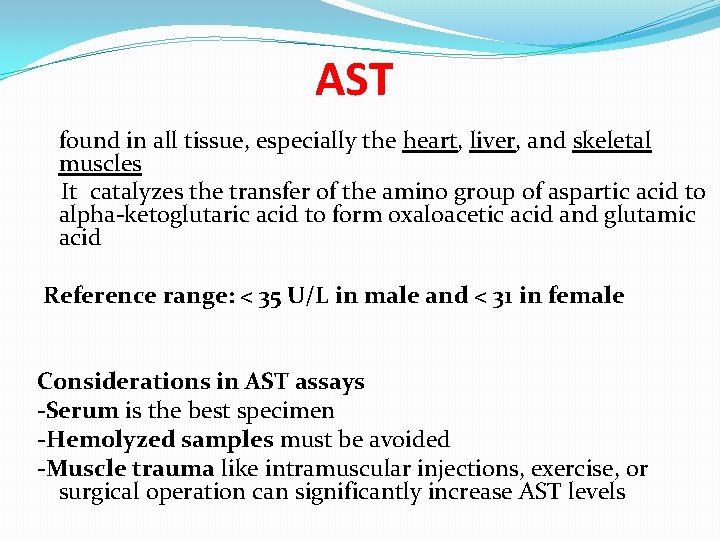 AST

found in all tissue, especially the heart, liver, and skeletal muscles

It catalyzes the transfer of the amino group of aspartic acid to alpha-ketoglutaric acid to form oxaloacetic acid and glutamic acid

Reference range: < 35 U/L in male and < 31 in female

Considerations in AST assays
-Serum is the best specimen
-Hemolyzed samples must be avoided
-Muscle trauma like intramuscular injections, exercise, or surgical operation can significantly increase AST levels